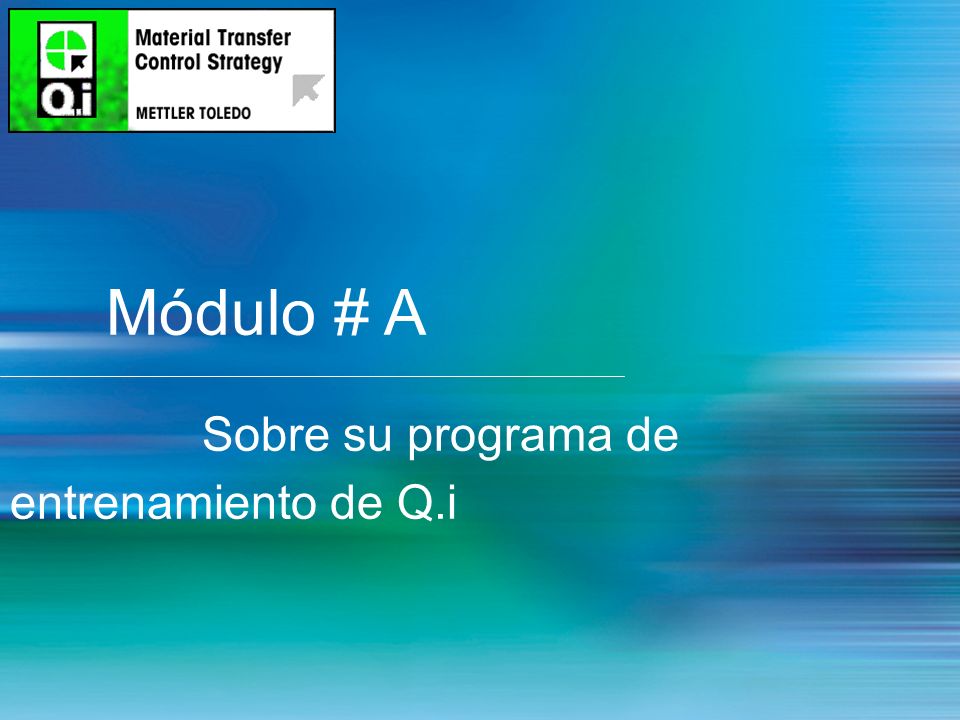 Q.i

Material Transfer
Control Strategy

METTLER TOLEDO

Módulo # A

Sobre su programa de entrenamiento de Q.i